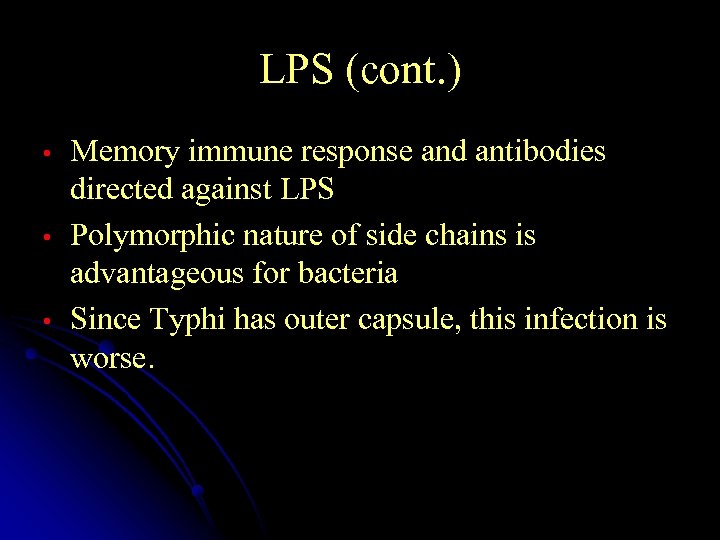 LPS (cont.)

• Memory immune response and antibodies directed against LPS

• Polymorphic nature of side chains is advantageous for bacteria

• Since Typhi has outer capsule, this infection is worse.